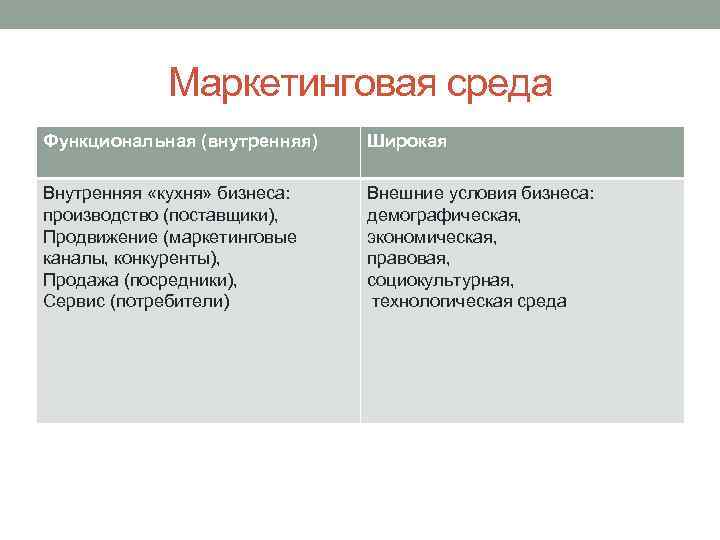 Маркетинговая среда

| Функциональная (внутренняя) | Широкая |
|---|---|
| Внутренняя «кухня» бизнеса: производство (поставщики), Продвижение (маркетинговые каналы, конкуренты), Продажа (посредники), Сервис (потребители) | Внешние условия бизнеса: демографическая, экономическая, правовая, социокультурная, технологическая среда |